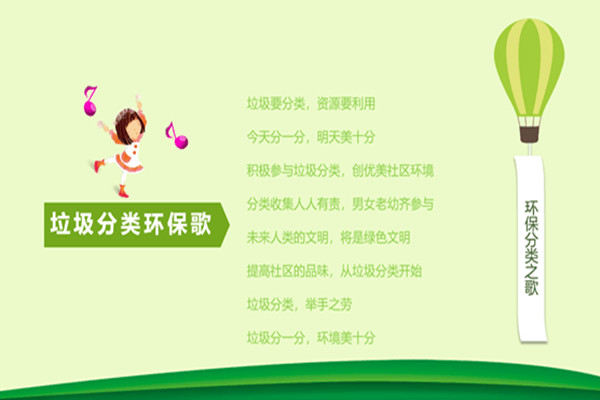 垃圾分类环保歌

垃圾要分类，资源要利用

今天分一分，明天美十分

积极参与垃圾分类，创优美社区环境

分类收集人人有责，男女老幼齐参与

未来人类的文明，将是绿色文明

提高社区的品味，从垃圾分类开始

垃圾分类，举手之劳

垃圾分一分，环境美十分

环保分类之歌